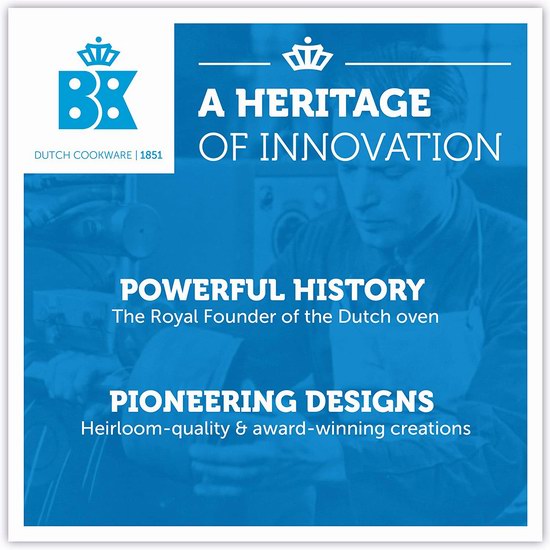 BK

DUTCH COOKWARE | 1851

A HERITAGE OF INNOVATION

POWERFUL HISTORY
The Royal Founder of the Dutch oven

PIONEERING DESIGNS
Heirloom-quality & award-winning creations